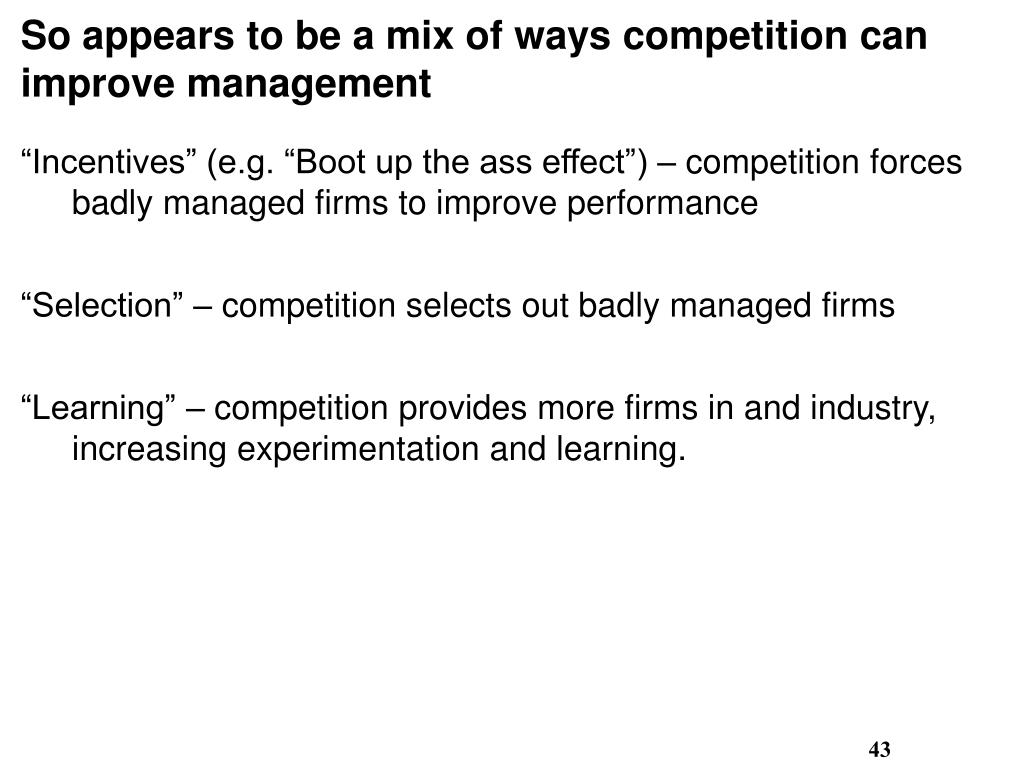 So appears to be a mix of ways competition can improve management

“Incentives” (e.g. “Boot up the ass effect”) – competition forces badly managed firms to improve performance

“Selection” – competition selects out badly managed firms

“Learning” – competition provides more firms in and industry, increasing experimentation and learning.

43